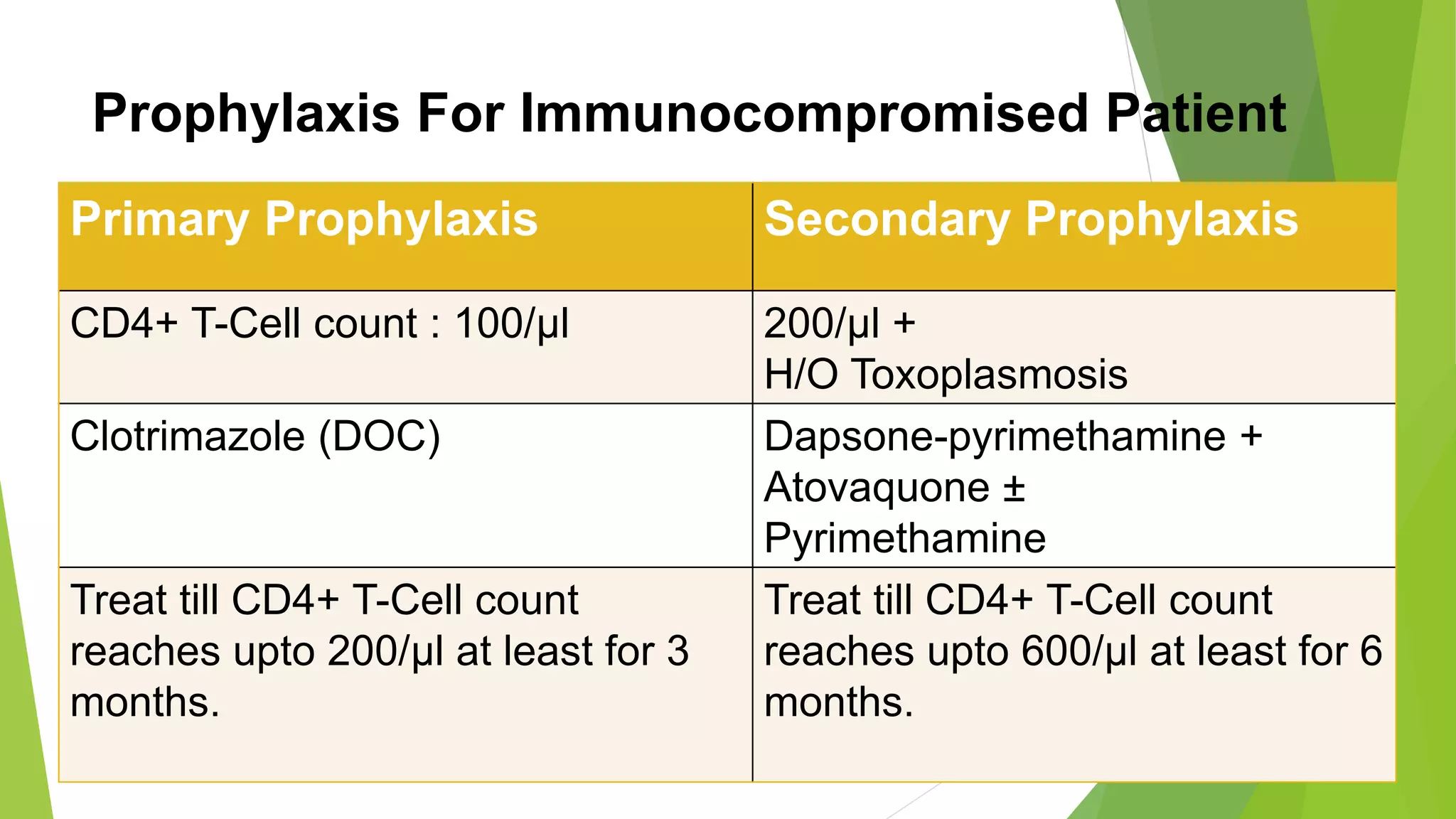 Prophylaxis For Immunocompromised Patient

| Primary Prophylaxis | Secondary Prophylaxis |
|---|---|
| CD4+ T-Cell count : 100/μl | 200/μl + H/O Toxoplasmosis |
| Clotrimazole (DOC) | Dapsone-pyrimethamine + Atovaquone ± Pyrimethamine |
| Treat till CD4+ T-Cell count reaches upto 200/μl at least for 3 months. | Treat till CD4+ T-Cell count reaches upto 600/μl at least for 6 months. |